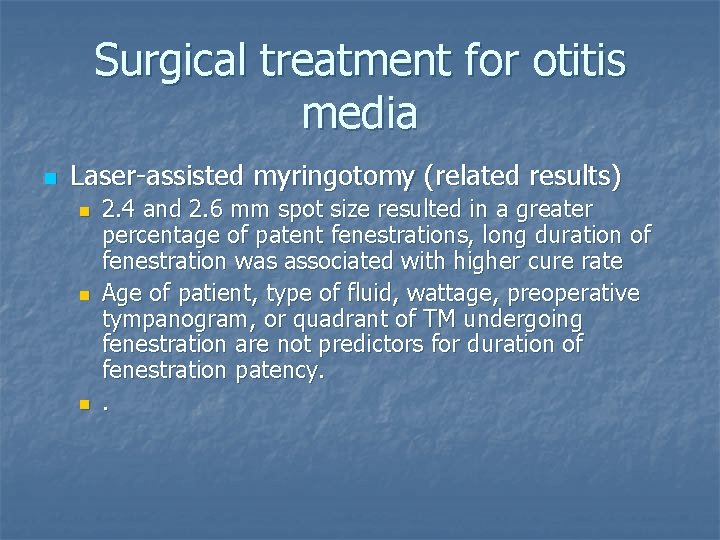 Surgical treatment for otitis media

- Laser-assisted myringotomy (related results)
  - 2.4 and 2.6 mm spot size resulted in a greater percentage of patent fenestrations, long duration of fenestration was associated with higher cure rate
  - Age of patient, type of fluid, wattage, preoperative tympanogram, or quadrant of TM undergoing fenestration are not predictors for duration of fenestration patency.
  - .